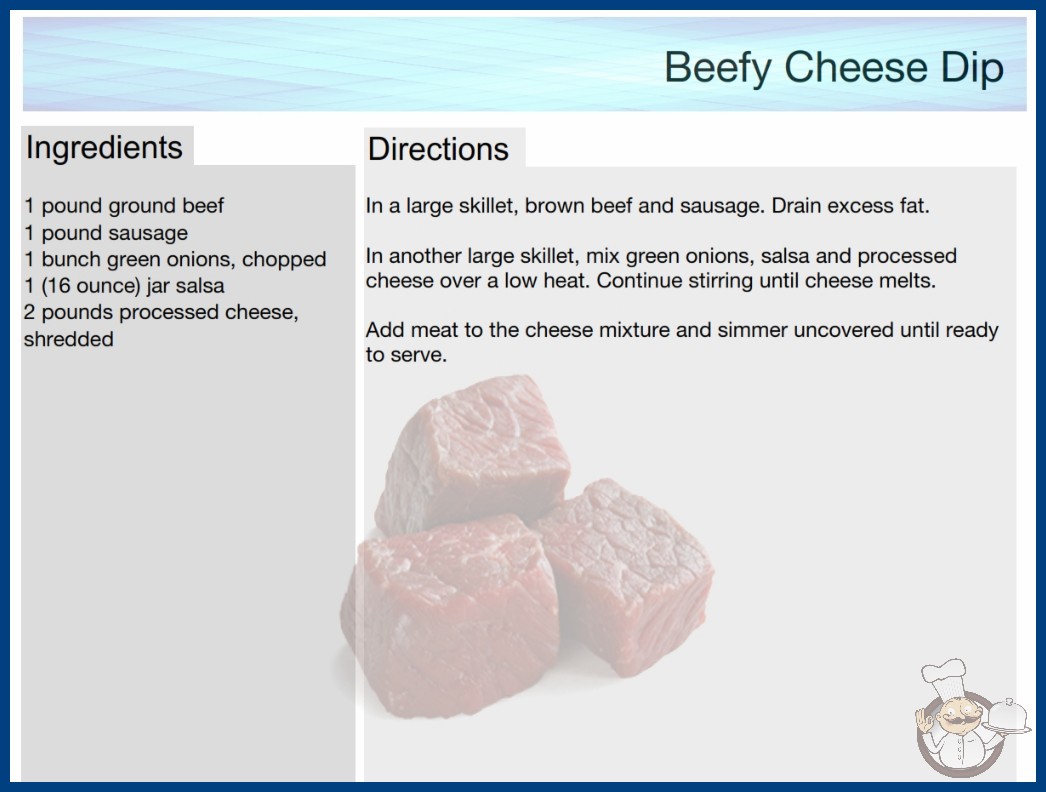 Beefy Cheese Dip

Ingredients

1 pound ground beef
1 pound sausage
1 bunch green onions, chopped
1 (16 ounce) jar salsa
2 pounds processed cheese, shredded

Directions

In a large skillet, brown beef and sausage. Drain excess fat.

In another large skillet, mix green onions, salsa and processed cheese over a low heat. Continue stirring until cheese melts.

Add meat to the cheese mixture and simmer uncovered until ready to serve.